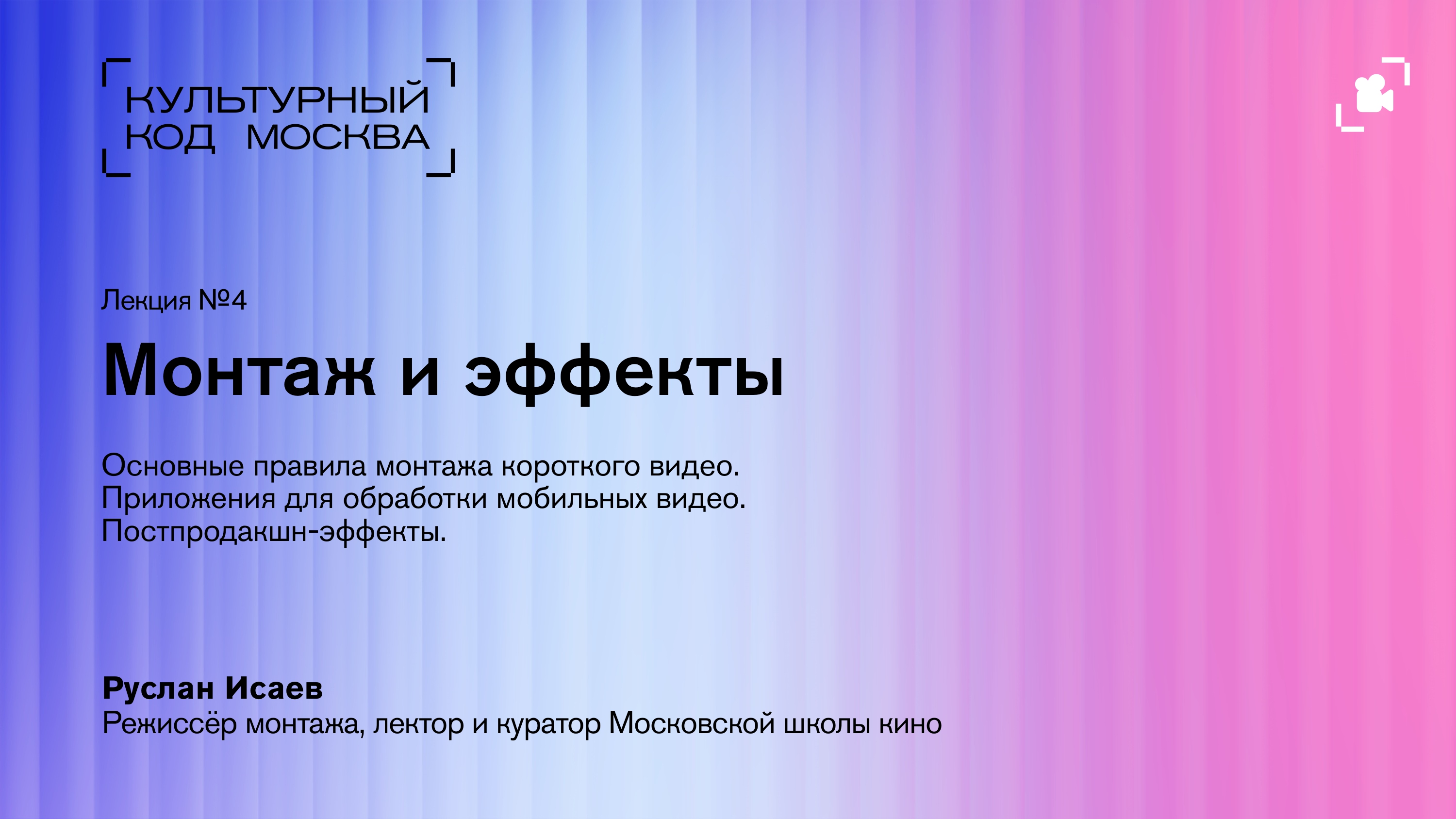 КУЛЬТУРНЫЙ
КОД МОСКВА

Лекция №4

Монтаж и эффекты

Основные правила монтажа короткого видео.
Приложения для обработки мобильных видео.
Постпродакшн-эффекты.

Руслан Исаев
Режиссёр монтажа, лектор и куратор Московской школы кино